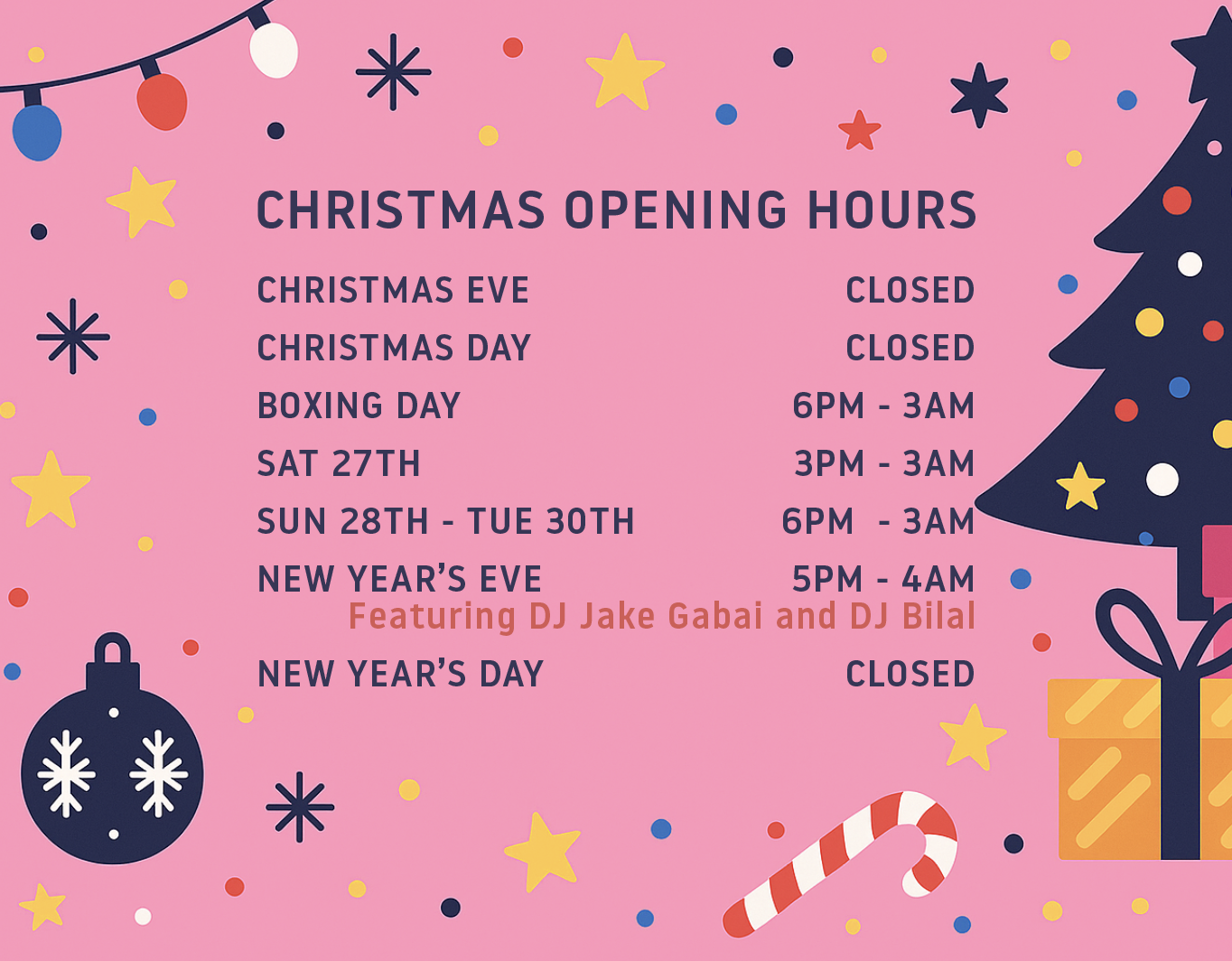 CHRISTMAS OPENING HOURS

| | |
|---|---|
| CHRISTMAS EVE | CLOSED |
| CHRISTMAS DAY | CLOSED |
| BOXING DAY | 6PM - 3AM |
| SAT 27TH | 3PM - 3AM |
| SUN 28TH - TUE 30TH | 6PM - 3AM |
| NEW YEAR'S EVE | 5PM - 4AM |

Featuring DJ Jake Gabai and DJ Bilal

| | |
|---|---|
| NEW YEAR'S DAY | CLOSED |